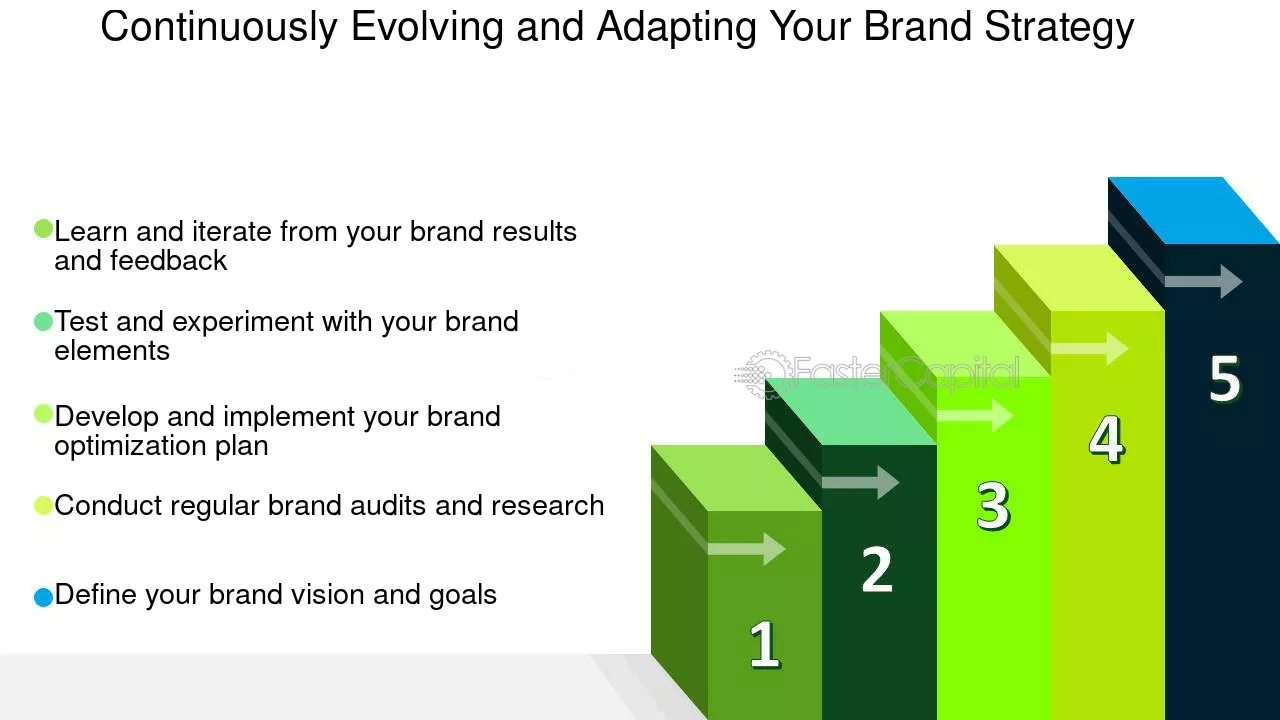 Continuously Evolving and Adapting Your Brand Strategy

• Learn and iterate from your brand results and feedback

• Test and experiment with your brand elements

• Develop and implement your brand optimization plan

• Conduct regular brand audits and research

• Define your brand vision and goals

1

2

3

4

5

FasterCapital